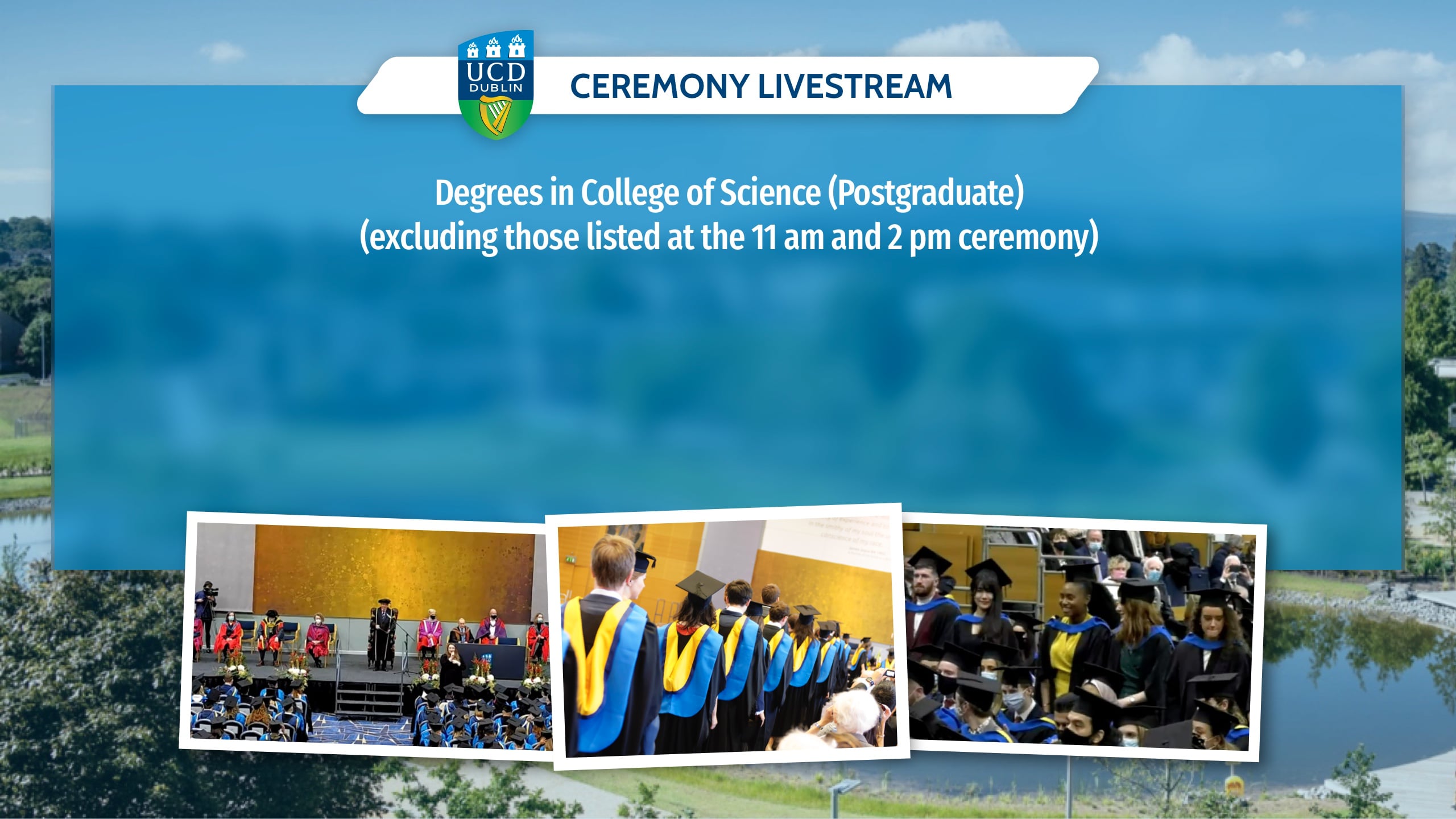 UCD
DUBLIN

CEREMONY LIVESTREAM

Degrees in College of Science (Postgraduate)
(excluding those listed at the 11 am and 2 pm ceremony)